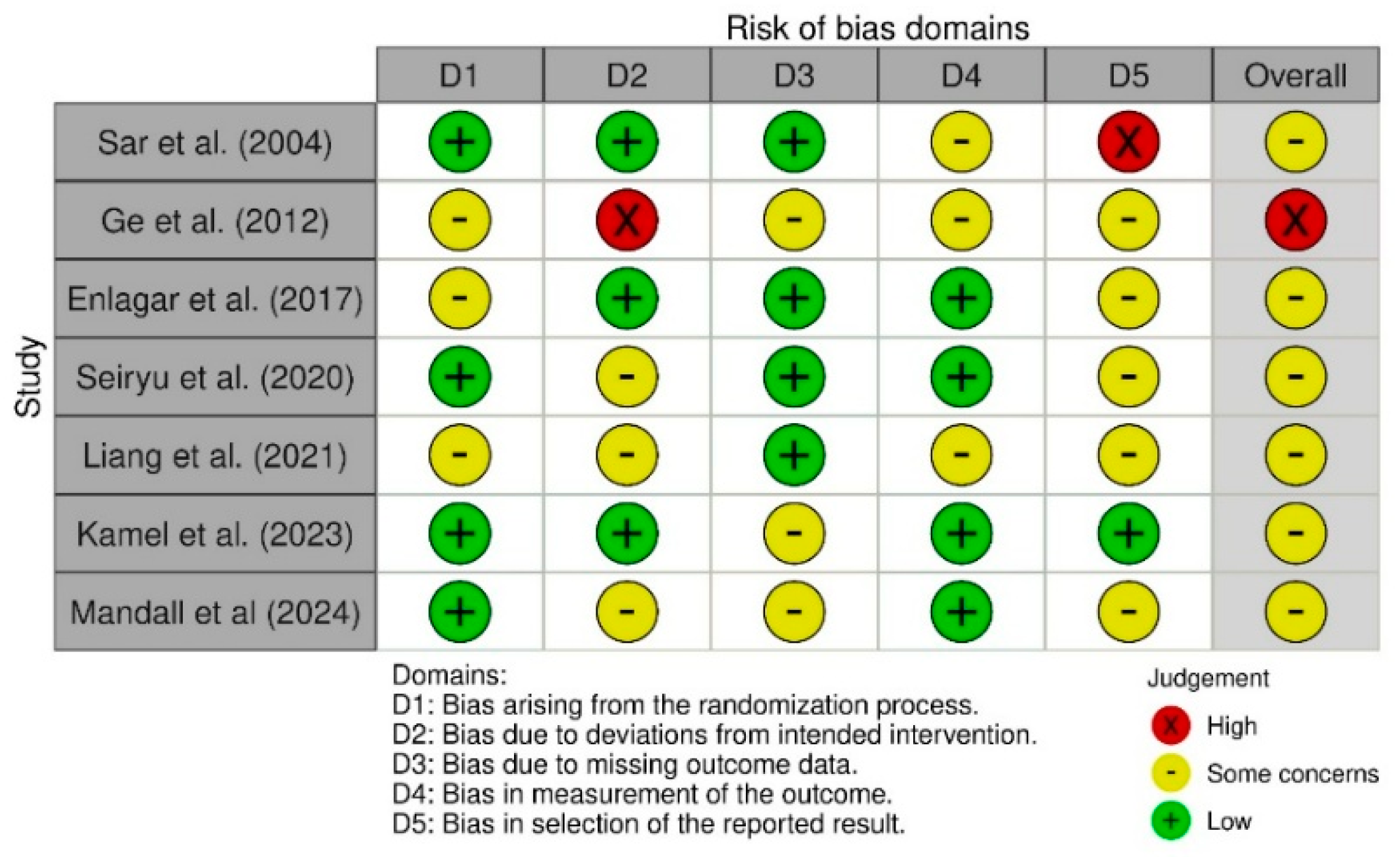 Risk of bias domains

Study

| | D1 | D2 | D3 | D4 | D5 | Overall |
|---|---|---|---|---|---|---|
| Sar et al. (2004) | + | + | + | - | X | - |
| Ge et al. (2012) | - | X | - | - | - | X |
| Enlagar et al. (2017) | - | + | + | + | - | - |
| Seiryu et al. (2020) | + | - | + | + | - | - |
| Liang et al. (2021) | - | - | + | - | - | - |
| Kamel et al. (2023) | + | + | - | + | + | - |
| Mandall et al (2024) | + | - | - | + | - | - |

Domains:
D1: Bias arising from the randomization process.
D2: Bias due to deviations from intended intervention.
D3: Bias due to missing outcome data.
D4: Bias in measurement of the outcome.
D5: Bias in selection of the reported result.

Judgement
X High
- Some concerns
+ Low